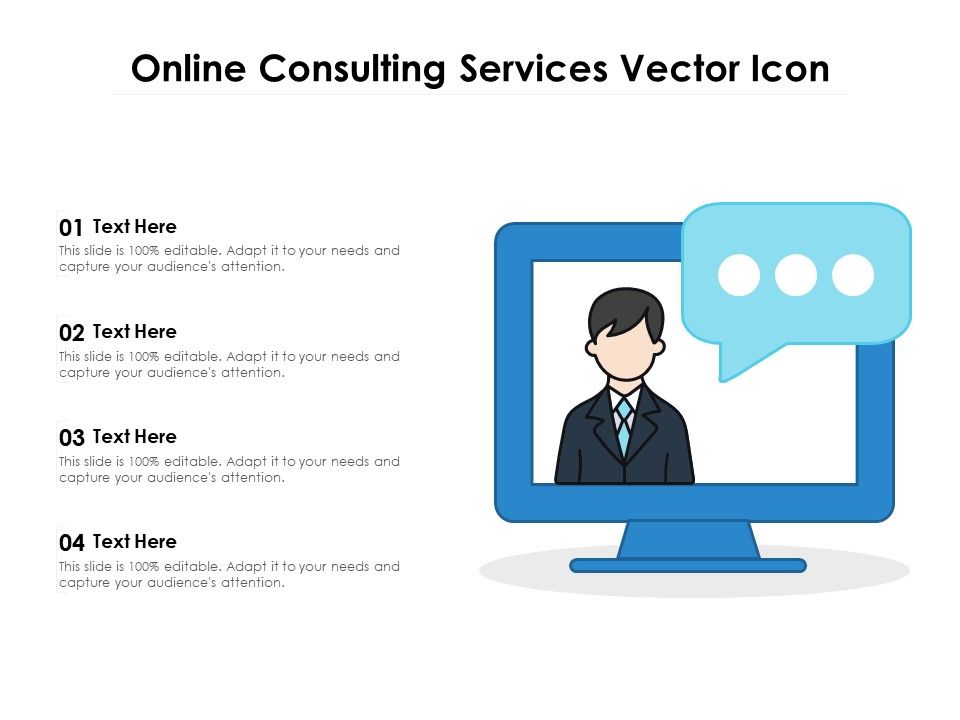 Online Consulting Services Vector Icon

01 Text Here
This slide is 100% editable. Adapt it to your needs and capture your audience's attention.

02 Text Here
This slide is 100% editable. Adapt it to your needs and capture your audience's attention.

03 Text Here
This slide is 100% editable. Adapt it to your needs and capture your audience's attention.

04 Text Here
This slide is 100% editable. Adapt it to your needs and capture your audience's attention.